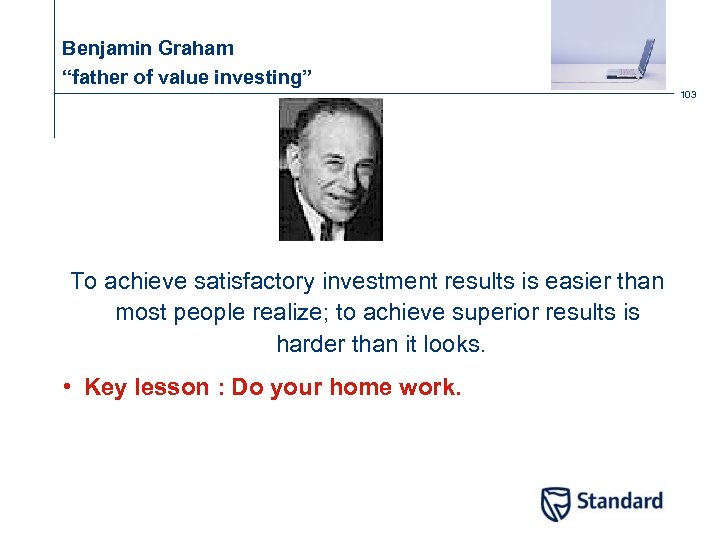 Benjamin Graham
“father of value investing”

103

To achieve satisfactory investment results is easier than most people realize; to achieve superior results is harder than it looks.

• Key lesson : Do your home work.

Standard